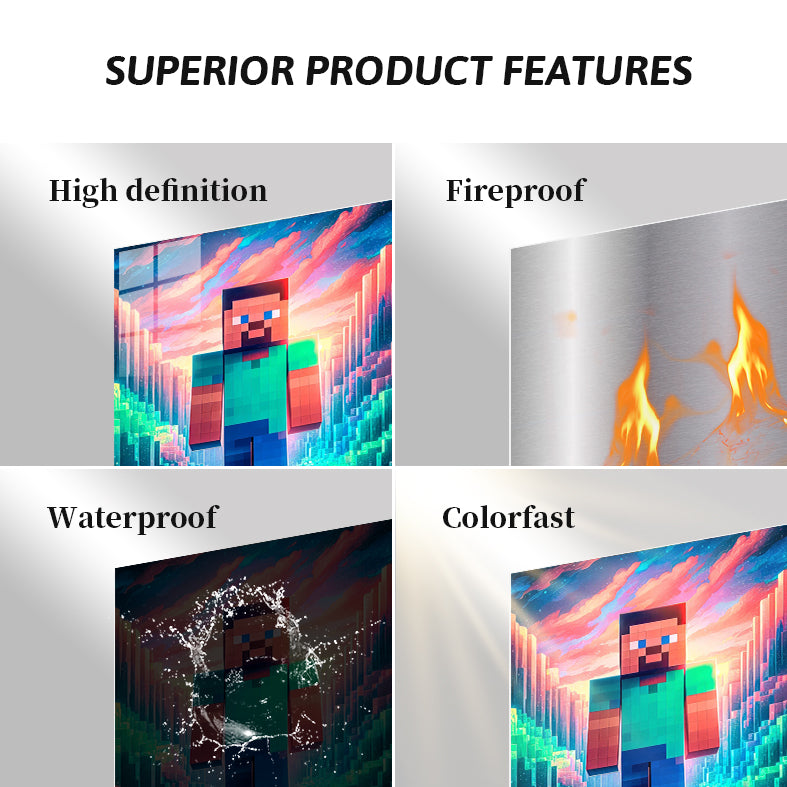 SUPERIOR PRODUCT FEATURES

High definition

Fireproof

Waterproof

Colorfast